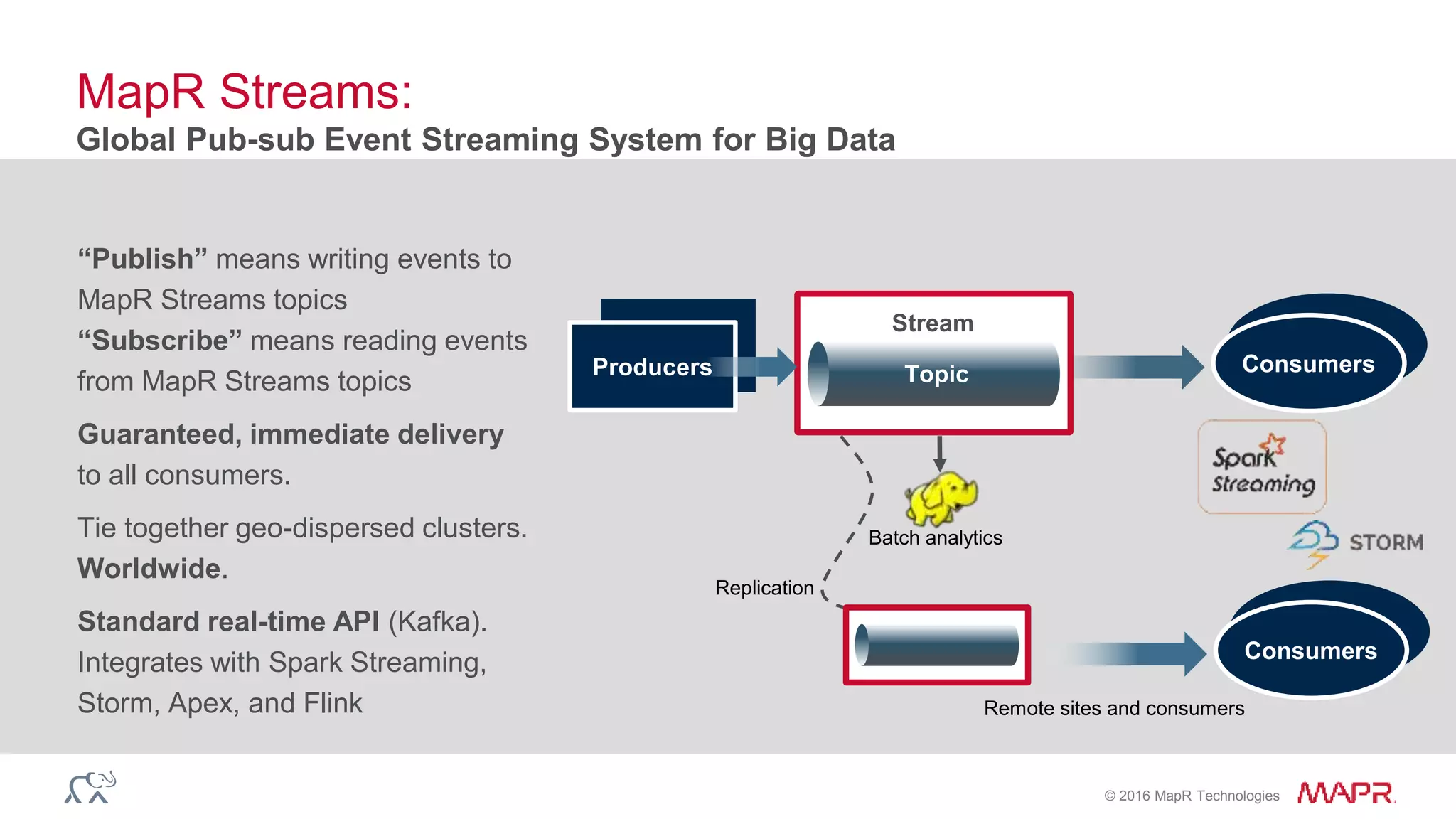 MapR Streams:
Global Pub-sub Event Streaming System for Big Data

“Publish” means writing events to MapR Streams topics
“Subscribe” means reading events from MapR Streams topics

Guaranteed, immediate delivery to all consumers.

Tie together geo-dispersed clusters. Worldwide.

Standard real-time API (Kafka). Integrates with Spark Streaming, Storm, Apex, and Flink

Producers

Stream

Topic

Consumers

Spark Streaming

STORM

Batch analytics

Replication

Consumers

Remote sites and consumers

© 2016 MapR Technologies MAPR.